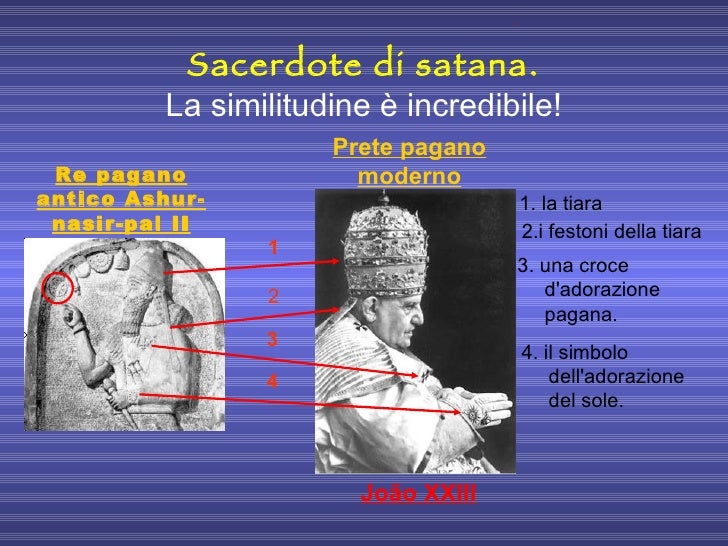 Sacerdote di satana.
La similitudine è incredibile!

Re pagano antico Ashur-nasir-pal II

Prete pagano moderno

1
2
3
4

1. la tiara
2.i festoni della tiara
3. una croce d'adorazione pagana.
4. il simbolo dell'adorazione del sole.

João XXIII